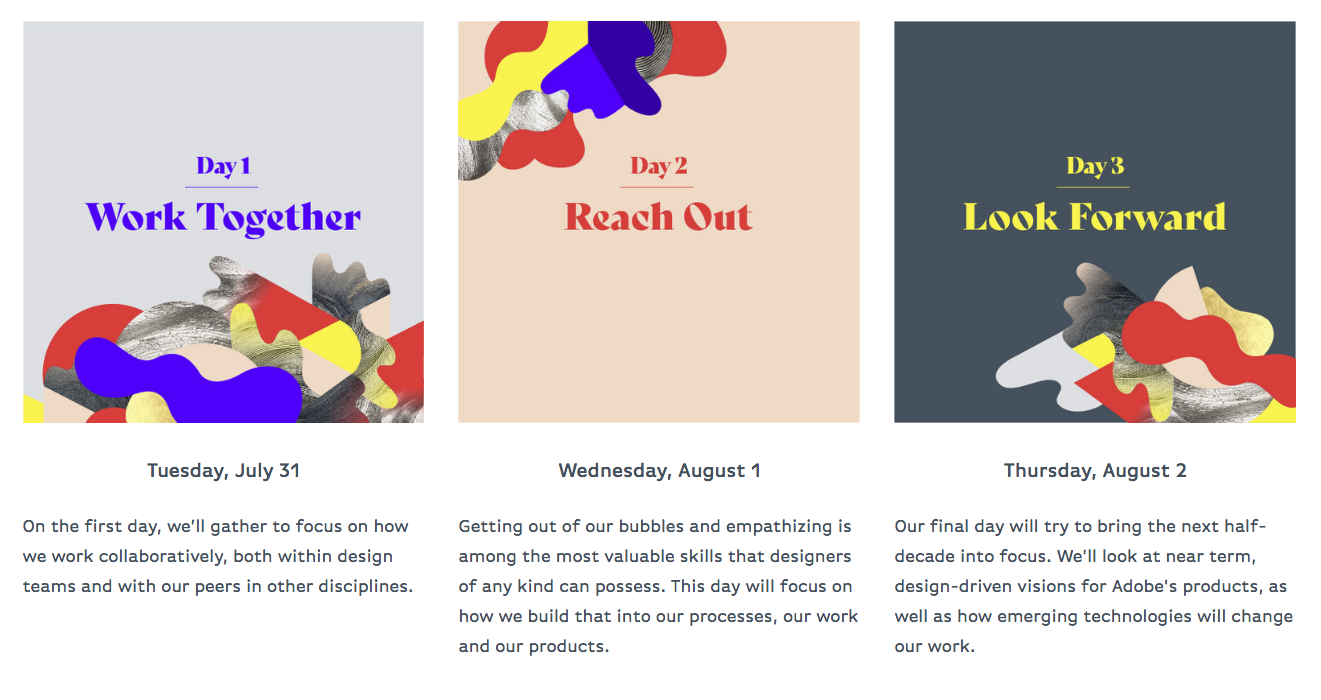 Day 1

Work Together

Tuesday, July 31

On the first day, we'll gather to focus on how we work collaboratively, both within design teams and with our peers in other disciplines.

Day 2

Reach Out

Wednesday, August 1

Getting out of our bubbles and empathizing is among the most valuable skills that designers of any kind can possess. This day will focus on how we build that into our processes, our work and our products.

Day 3

Look Forward

Thursday, August 2

Our final day will try to bring the next half-decade into focus. We'll look at near term, design-driven visions for Adobe's products, as well as how emerging technologies will change our work.